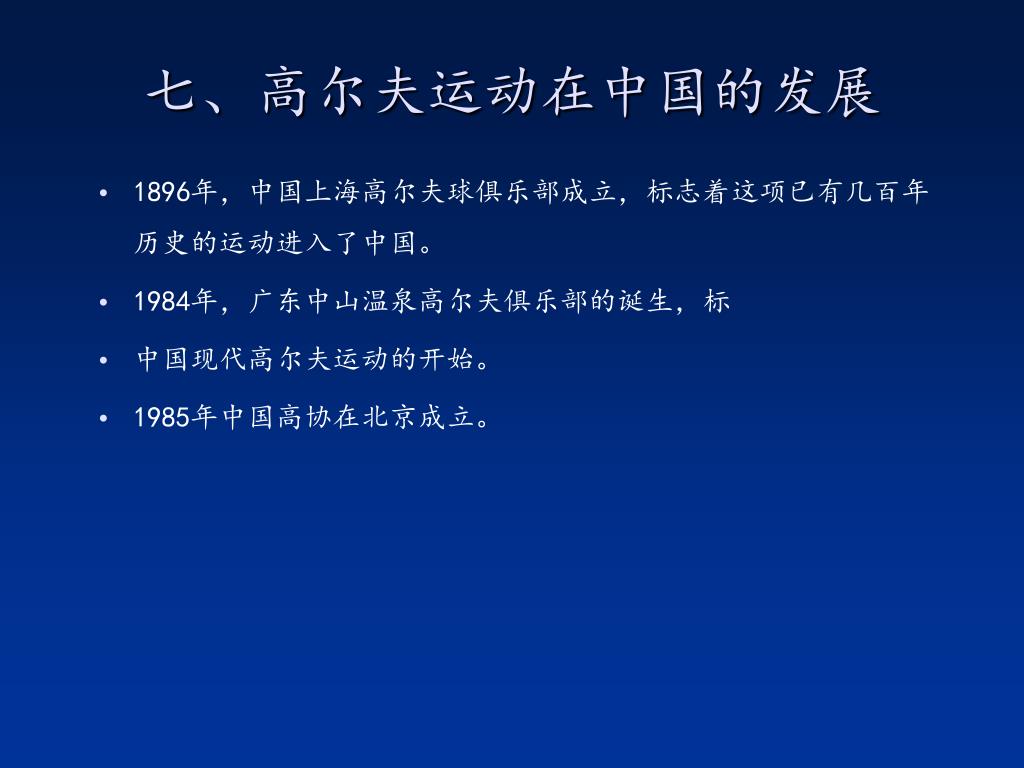 七、高尔夫运动在中国的发展

• 1896年，中国上海高尔夫球俱乐部成立，标志着这项已有几百年历史的运动进入了中国。

• 1984年，广东中山温泉高尔夫俱乐部的诞生，标

• 中国现代高尔夫运动的开始。

• 1985年中国高协在北京成立。